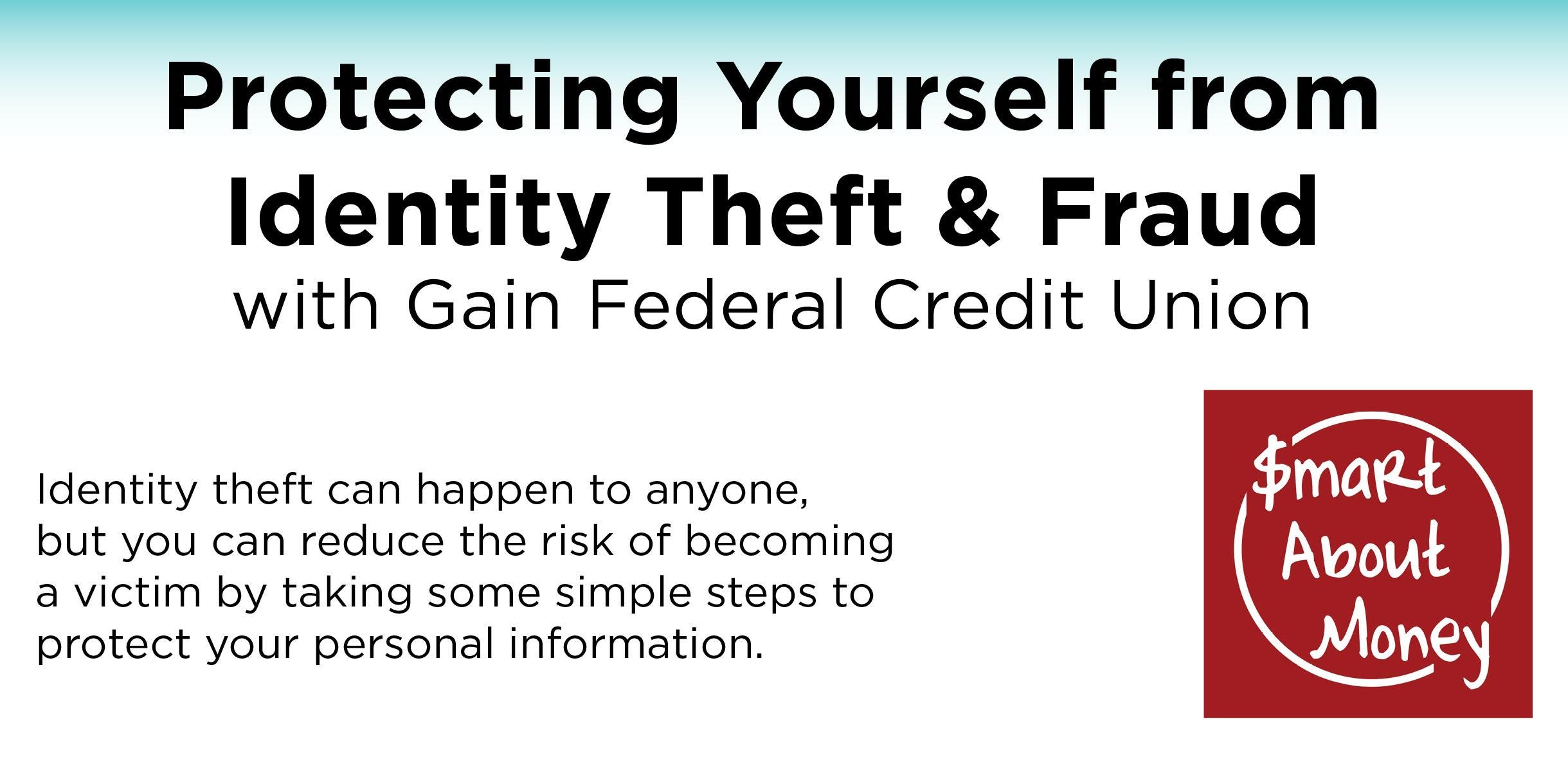 Protecting Yourself from Identity Theft & Fraud
with Gain Federal Credit Union

Identity theft can happen to anyone, but you can reduce the risk of becoming a victim by taking some simple steps to protect your personal information.

$mart About Money